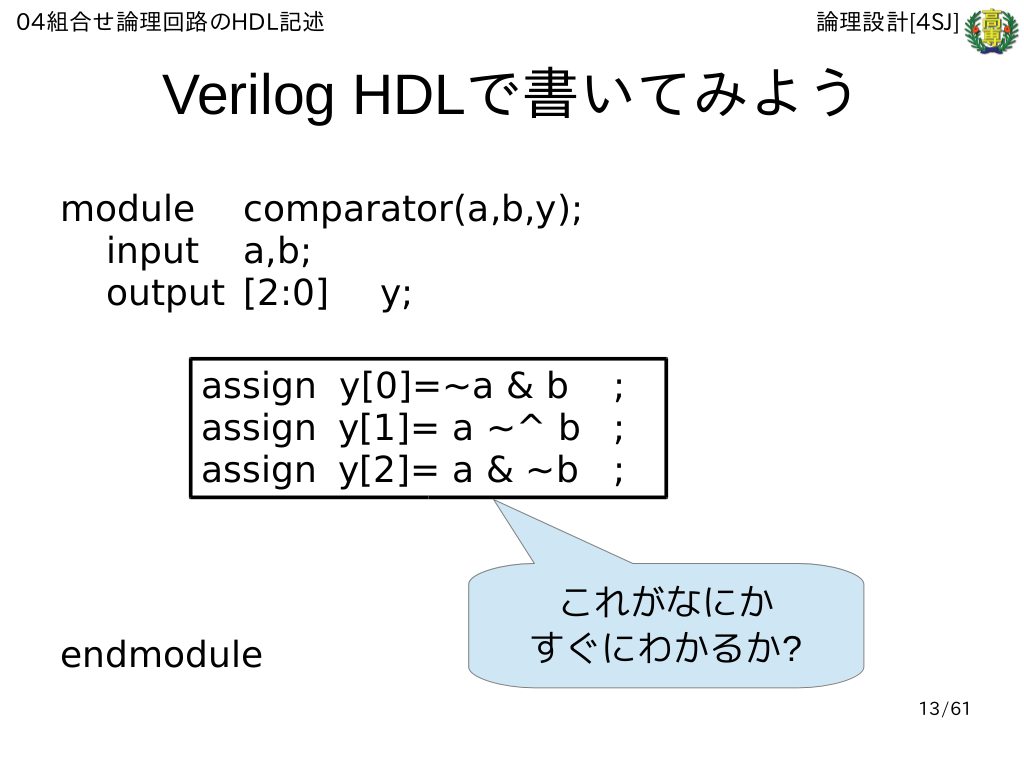 04組合せ論理回路のHDL記述

論理設計[4SJ]

高専

Verilog HDLで書いてみよう

module comparator(a,b,y);
input a,b;
output [2:0] y;

assign y[0]=~a & b ;
assign y[1]= a ~^ b ;
assign y[2]= a & ~b ;

これがなにか
すぐにわかるか?

endmodule

13/61